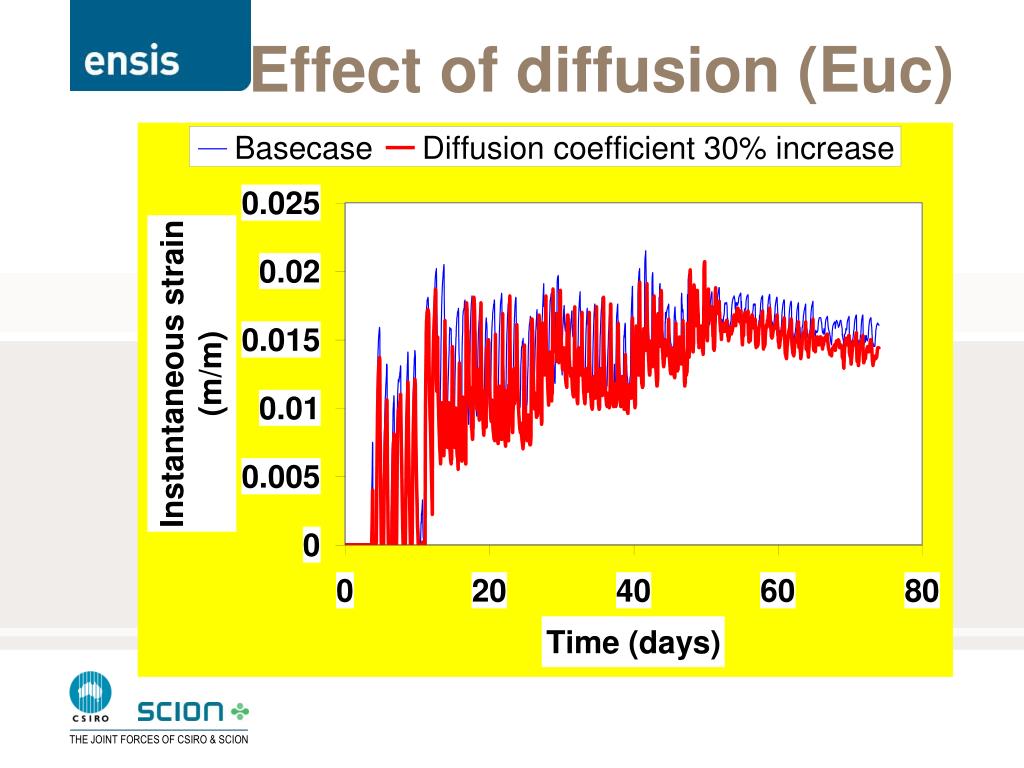 ensis

Effect of diffusion (Euc)

Basecase Diffusion coefficient 30% increase

Instantaneous strain (m/m)

0.025
0.02
0.015
0.01
0.005
0

0 20 40 60 80

Time (days)

CSIRO

SCION

THE JOINT FORCES OF CSIRO & SCION